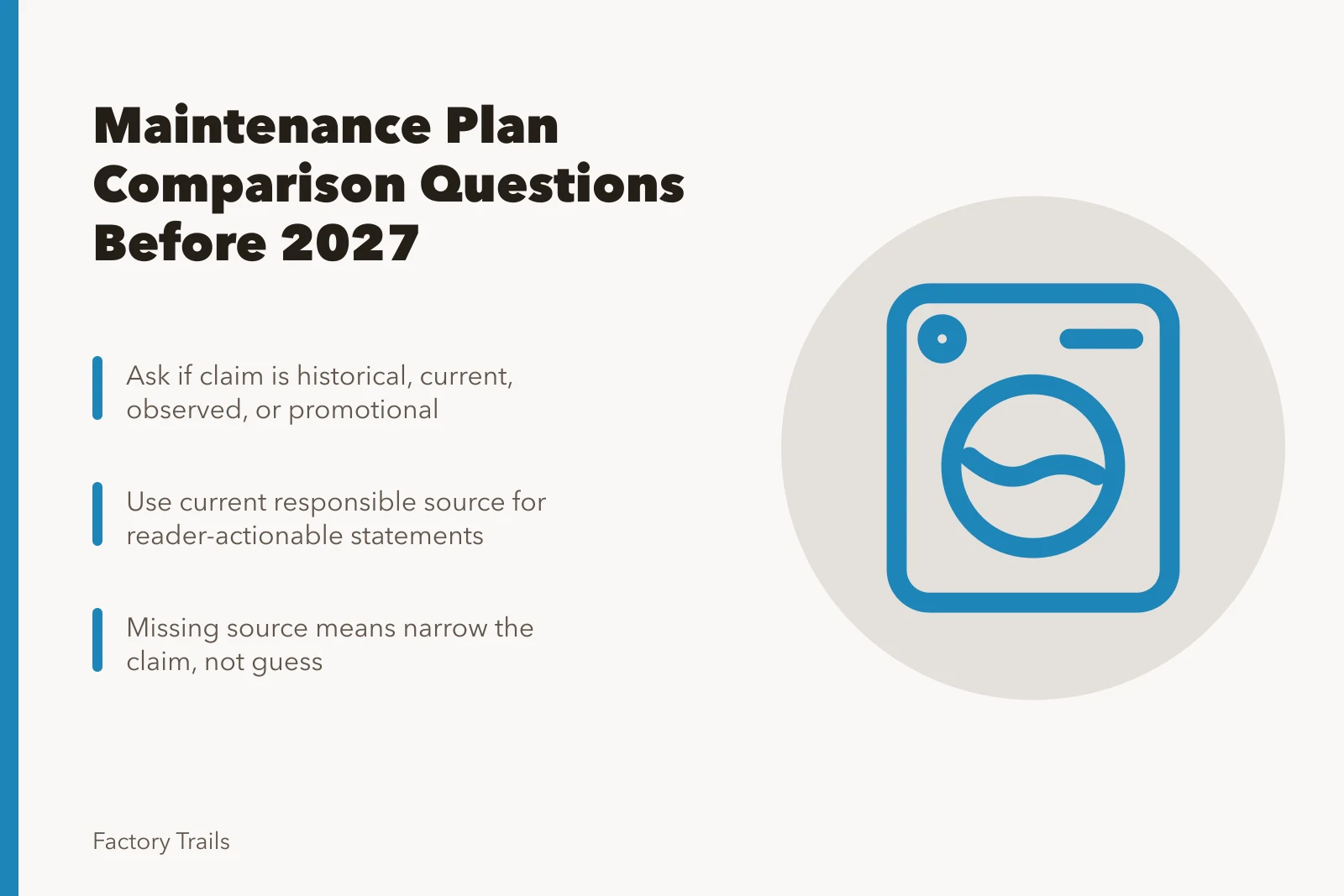 Maintenance Plan Comparison Questions Before 2027

Ask if claim is historical, current, observed, or promotional

Use current responsible source for reader-actionable statements

Missing source means narrow the claim, not guess

Factory Trails